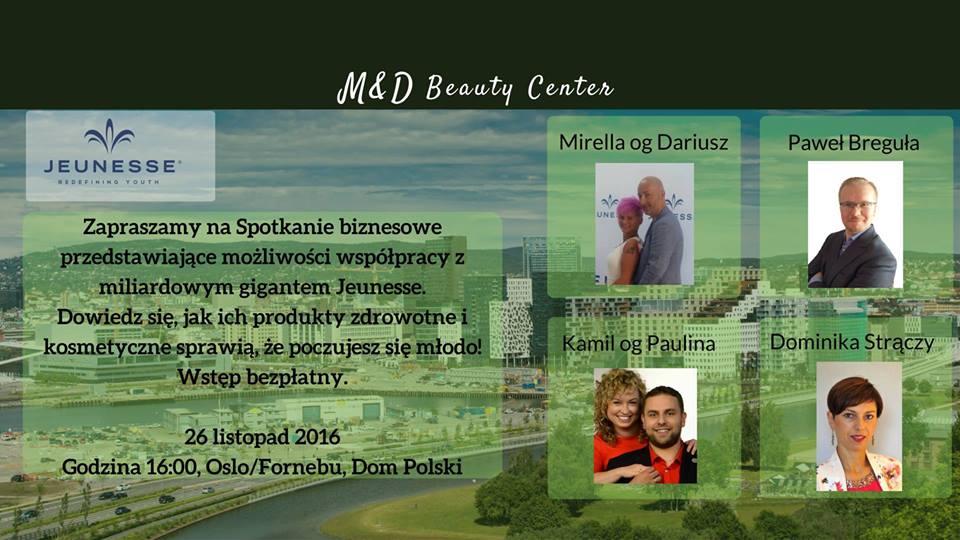 M&D Beauty Center

JEUNESSE
REDEFINING YOUTH

Zapraszamy na Spotkanie biznesowe przedstawiające możliwości współpracy z miliardowym gigantem Jeunesse. Dowiedz się, jak ich produkty zdrowotne i kosmetyczne sprawią, że poczujesz się młodo! Wstęp bezpłatny.

26 listopad 2016
Godzina 16:00, Oslo/Fornebu, Dom Polski

Mirella og Dariusz

Paweł Breguła

Kamil og Paulina

Dominika Strączy